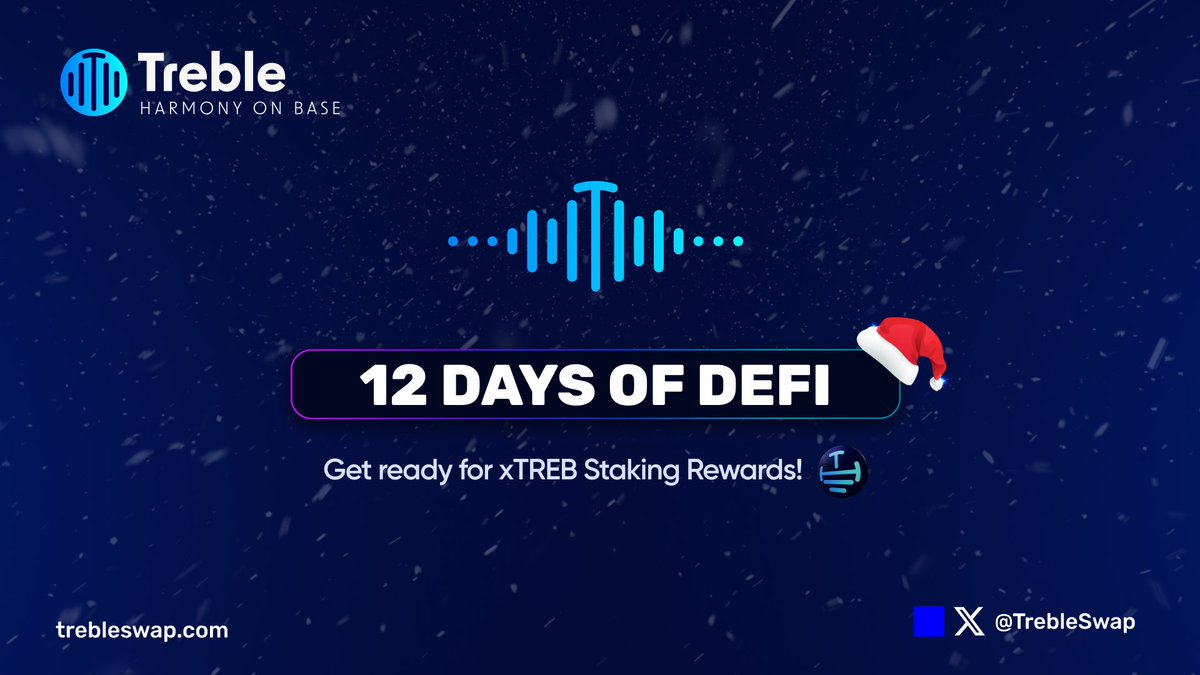 Treble
HARMONY ON BASE

12 DAYS OF DEFI

Get ready for xTREB Staking Rewards!

trebleswap.com

@TrebleSwap